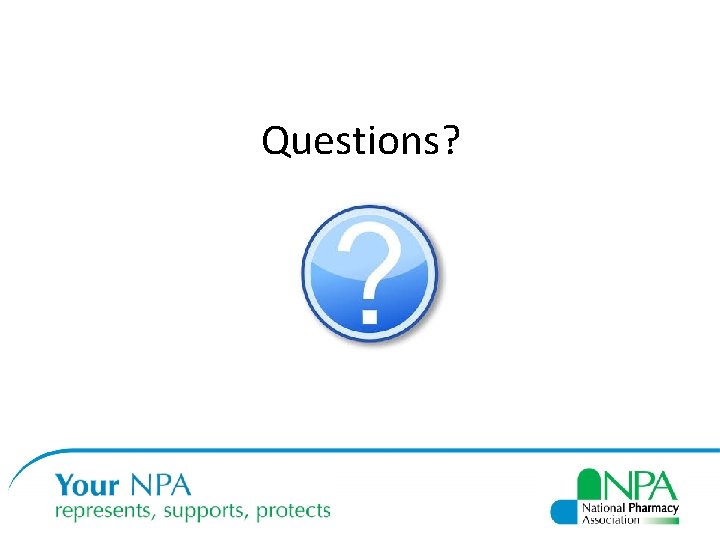 Questions?

?

Your NPA
represents, supports, protects

NPA
National Pharmacy
Association